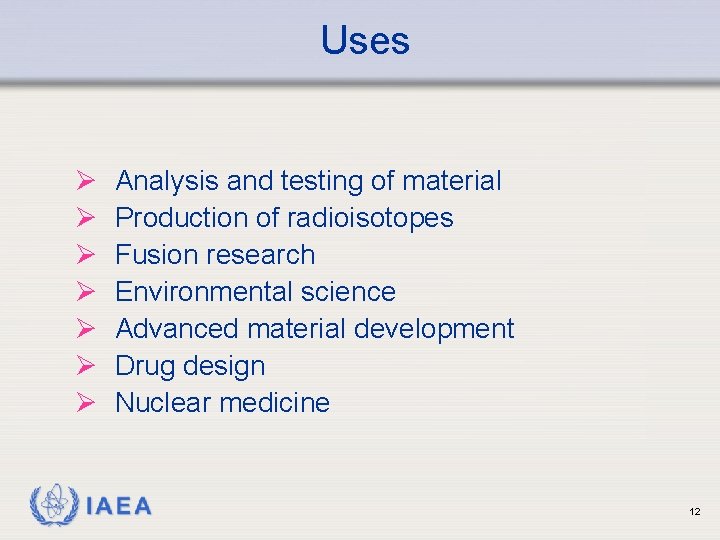 Uses

➢ Analysis and testing of material
➢ Production of radioisotopes
➢ Fusion research
➢ Environmental science
➢ Advanced material development
➢ Drug design
➢ Nuclear medicine

IAEA

12